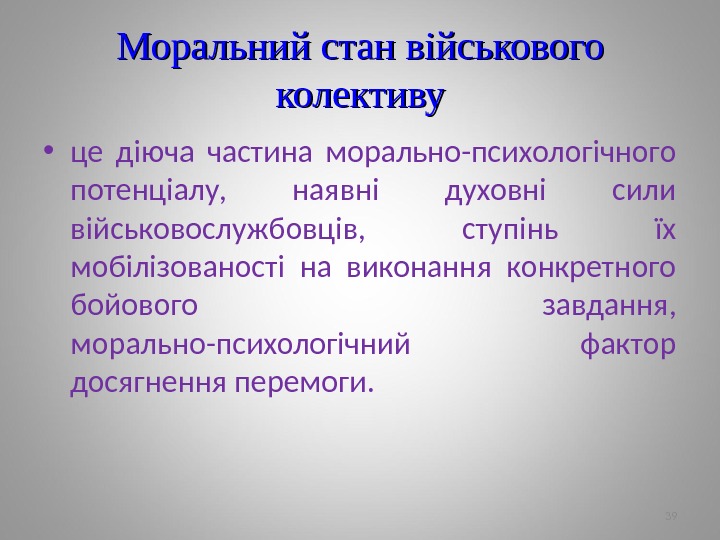 Моральний стан військового колективу

• це діюча частина морально-психологічного потенціалу, наявні духовні сили військовослужбовців, ступінь їх мобілізованості на виконання конкретного бойового завдання, морально-психологічний фактор досягнення перемоги.

39